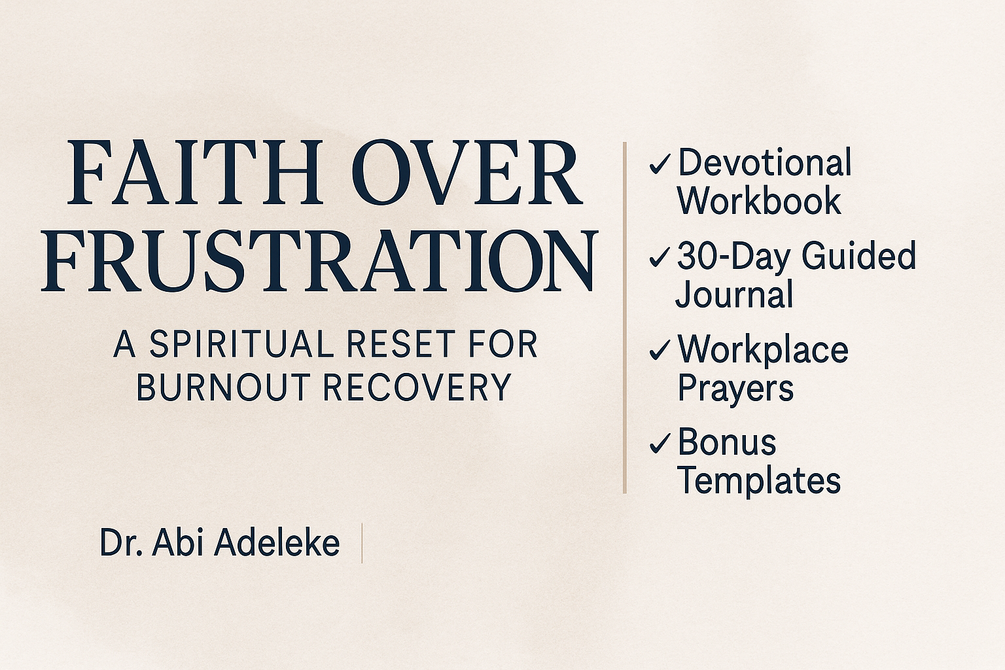 FAITH OVER FRUSTRATION

A SPIRITUAL RESET FOR BURNOUT RECOVERY

Dr. Abi Adeleke

✓ Devotional Workbook
✓ 30-Day Guided Journal
✓ Workplace Prayers
✓ Bonus Templates